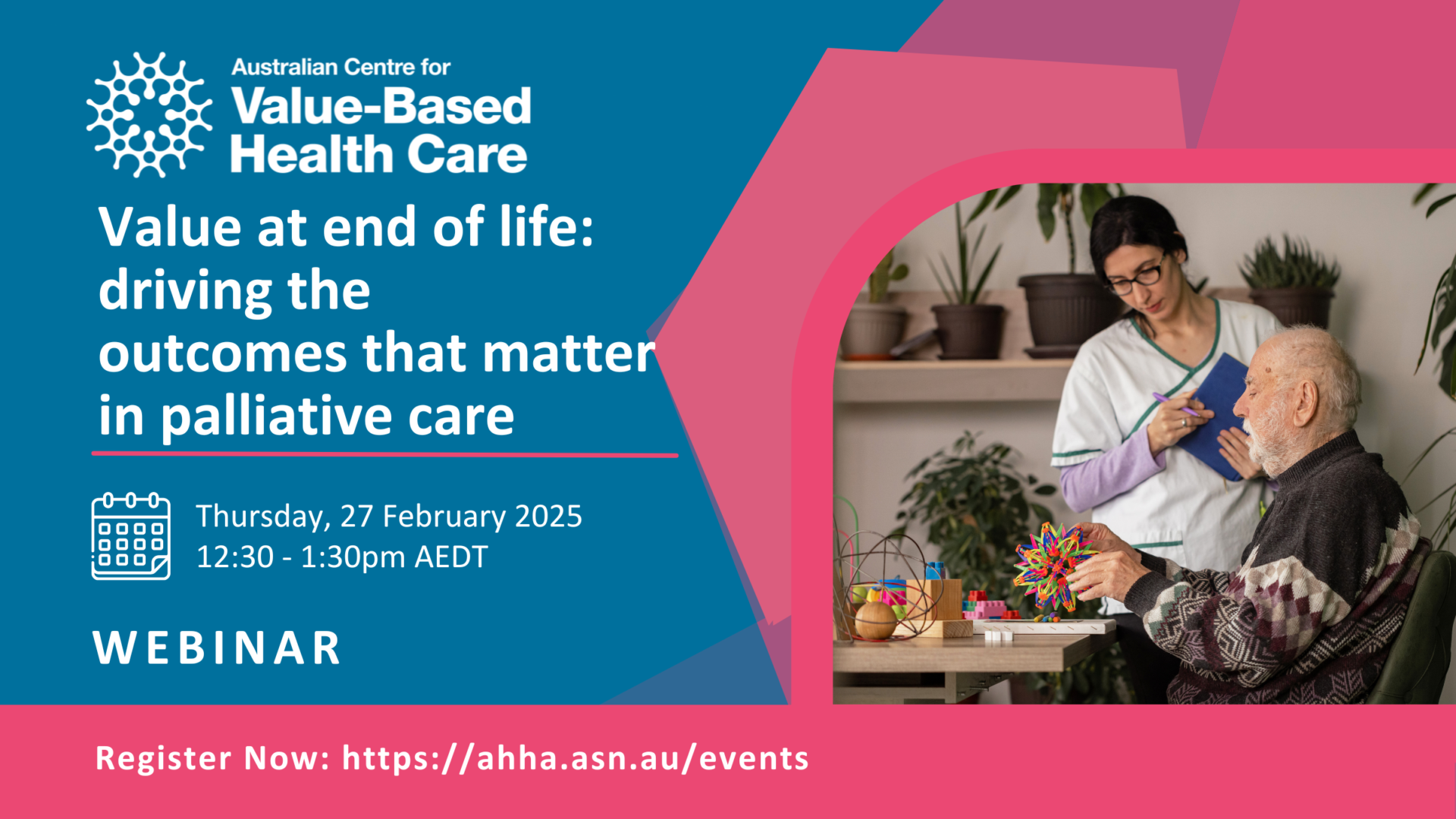 Australian Centre for
Value-Based
Health Care

Value at end of life: driving the outcomes that matter in palliative care

Thursday, 27 February 2025
12:30 - 1:30pm AEDT

WEBINAR

Register Now: https://ahha.asn.au/events